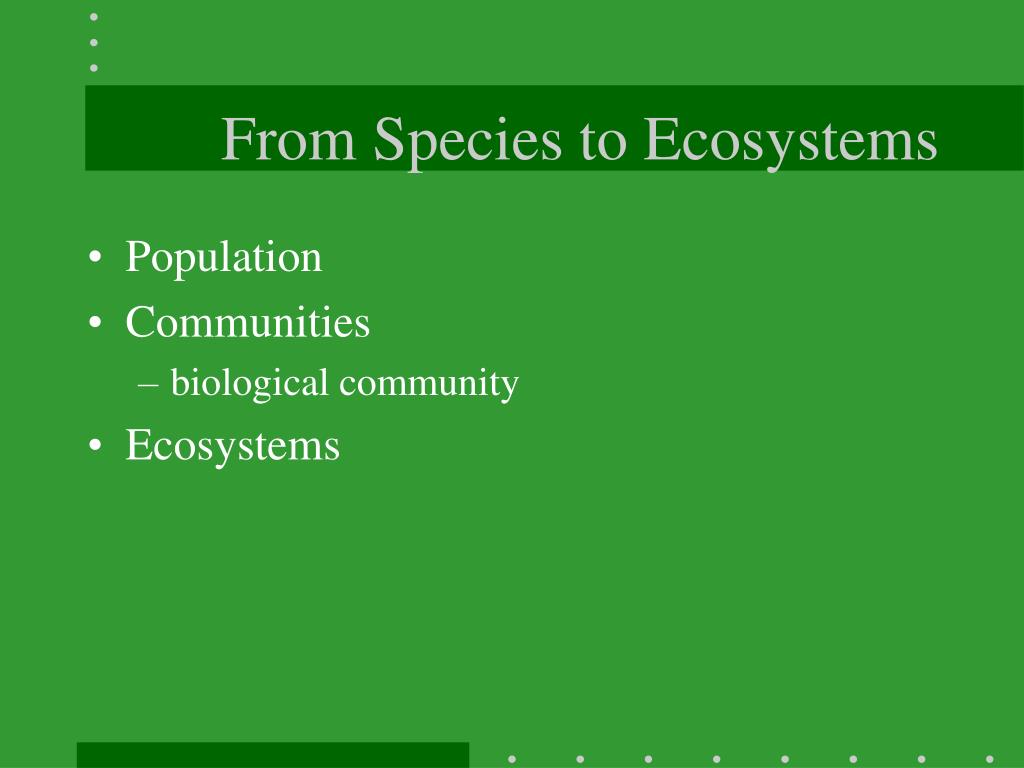 From Species to Ecosystems

• Population
• Communities
– biological community
• Ecosystems